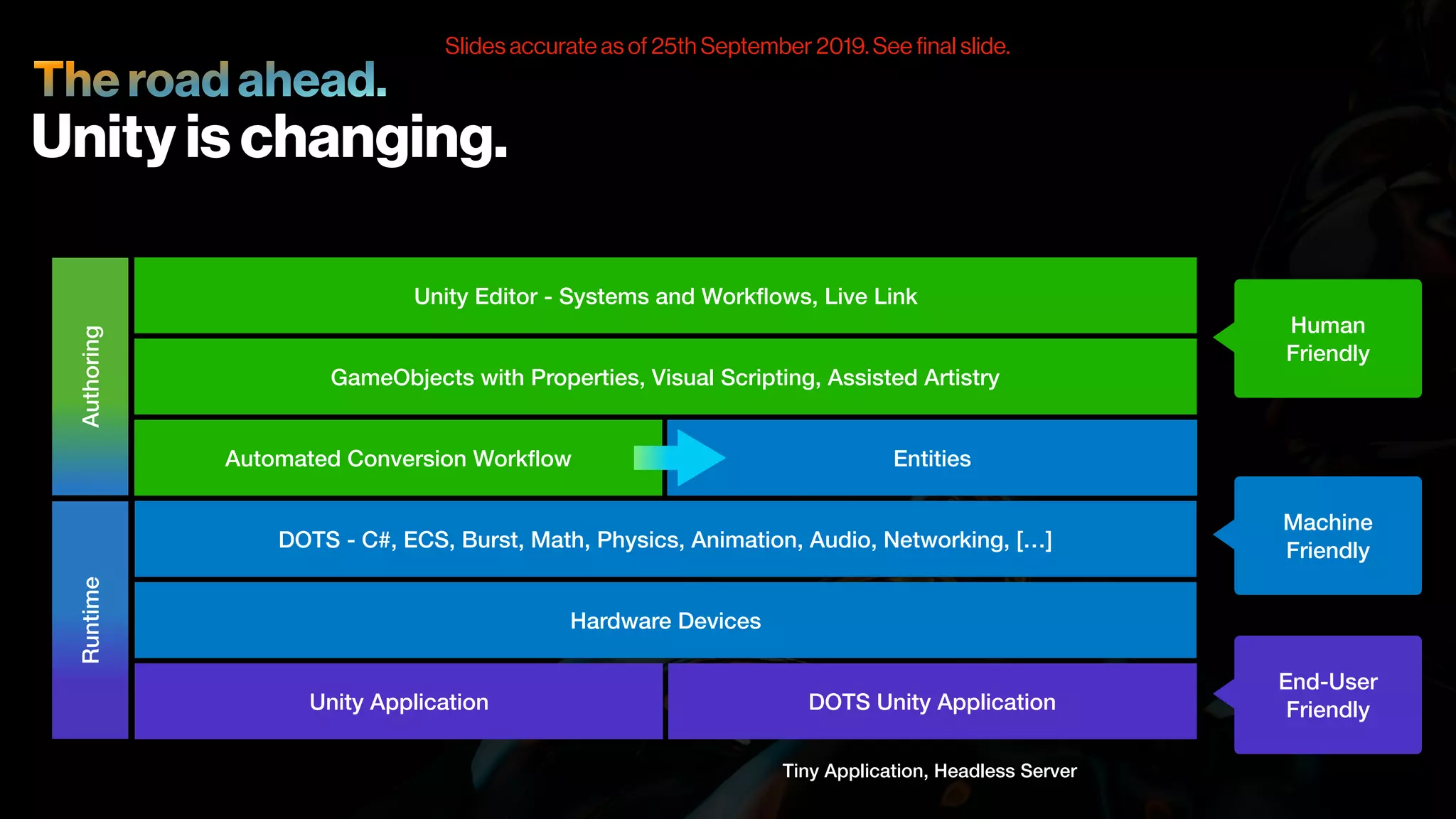 Slides accurate as of 25th September 2019. See final slide.

The road ahead.
Unity is changing.

Authoring

Runtime

Unity Editor - Systems and Workflows, Live Link

GameObjects with Properties, Visual Scripting, Assisted Artistry

Automated Conversion Workflow

Entities

DOTS - C#, ECS, Burst, Math, Physics, Animation, Audio, Networking, [...]

Hardware Devices

Unity Application

DOTS Unity Application

Tiny Application, Headless Server

Human Friendly

Machine Friendly

End-User Friendly